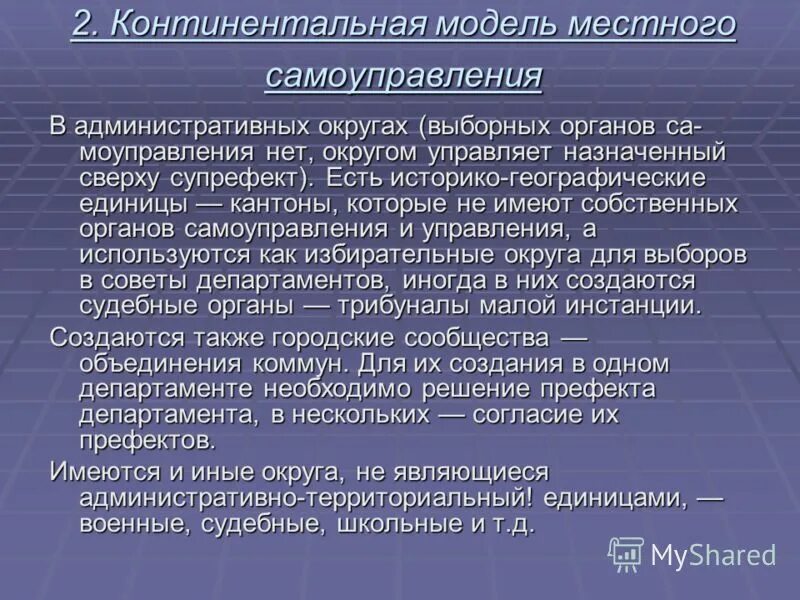 2. Континентальная модель местного самоуправления

В административных округах (выборных органов самоуправления нет, округом управляет назначенный сверху супрефект). Есть историко-географические единицы — кантоны, которые не имеют собственных органов самоуправления и управления, а используются как избирательные округа для выборов в советы департаментов, иногда в них создаются судебные органы — трибуналы малой инстанции.

Создаются также городские сообщества — объединения коммун. Для их создания в одном департаменте необходимо решение префекта департамента, в нескольких — согласие их префектов.

Имеются и иные округа, не являющиеся административно-территориальный! единицами, — военные, судебные, школьные и т.д.

MyShared